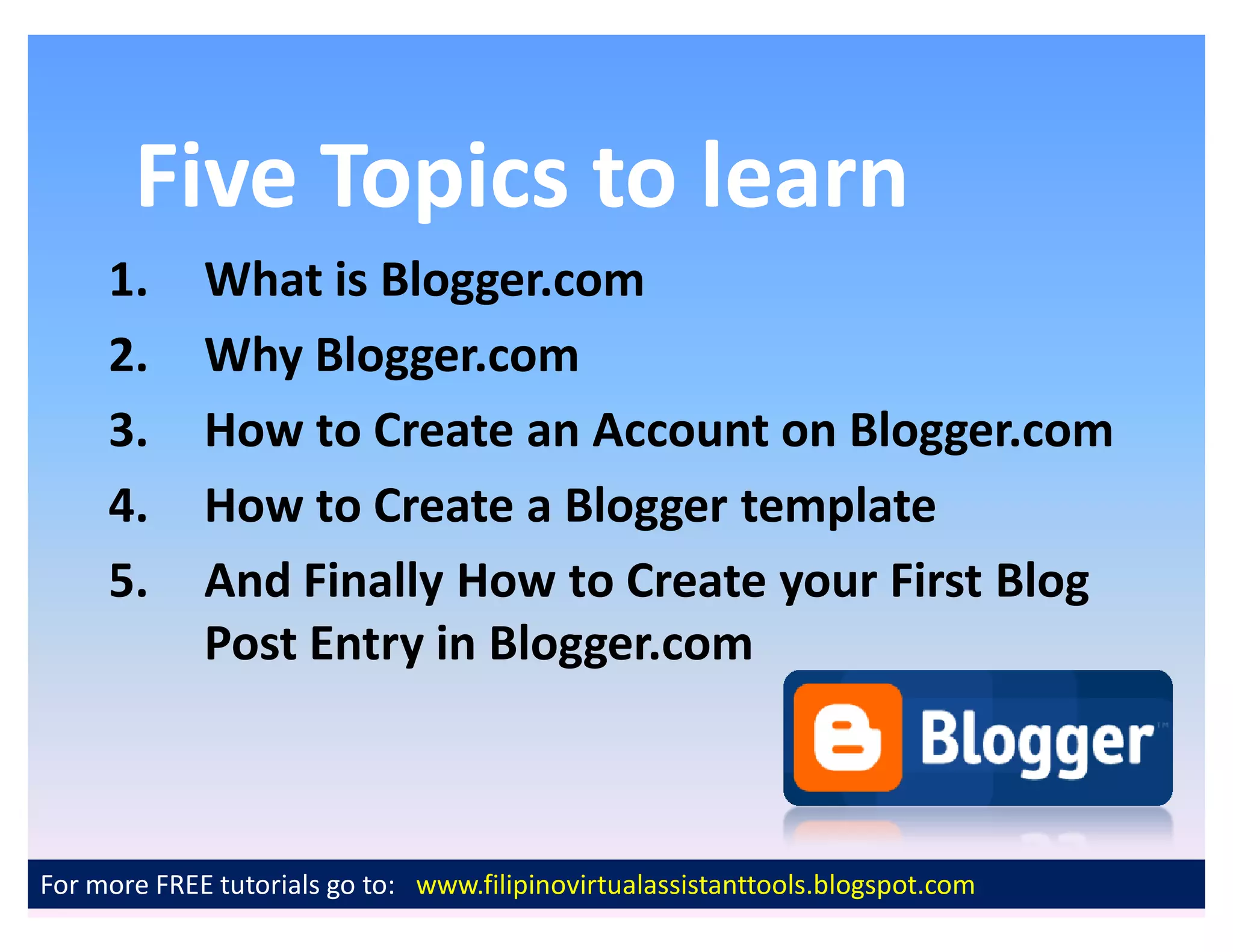 Five Topics to learn

1. What is Blogger.com
2. Why Blogger.com
3. How to Create an Account on Blogger.com
4. How to Create a Blogger template
5. And Finally How to Create your First Blog Post Entry in Blogger.com

Blogger™

For more FREE tutorials go to: www.filipinovirtualassistanttools.blogspot.com